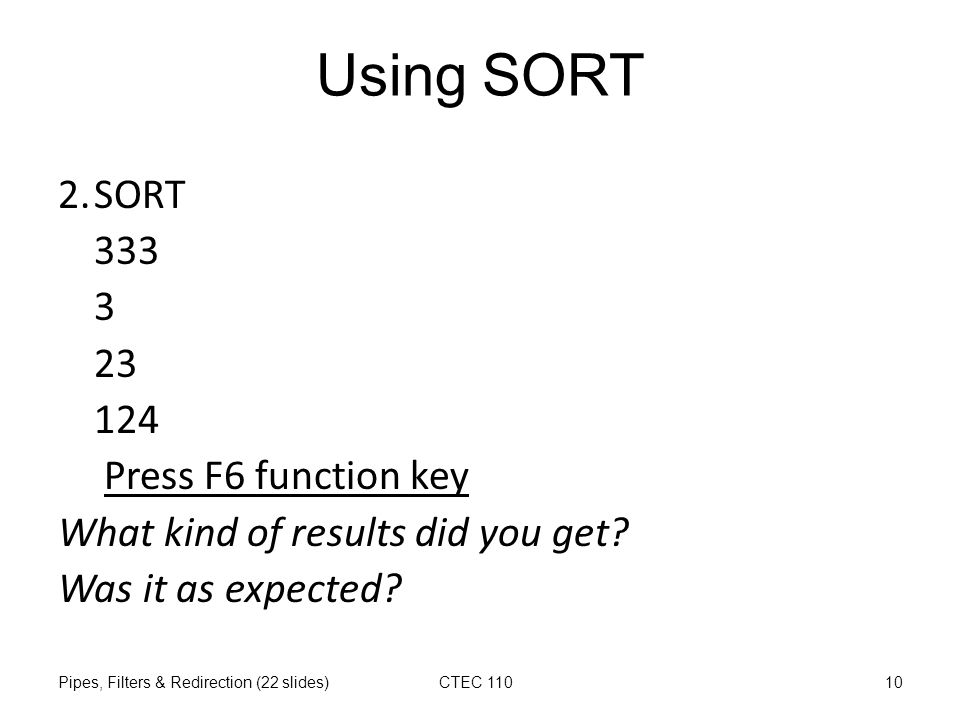 Using SORT

2. SORT
333
3
23
124
Press F6 function key
What kind of results did you get?
Was it as expected?

Pipes, Filters & Redirection (22 slides)
CTEC 110
10